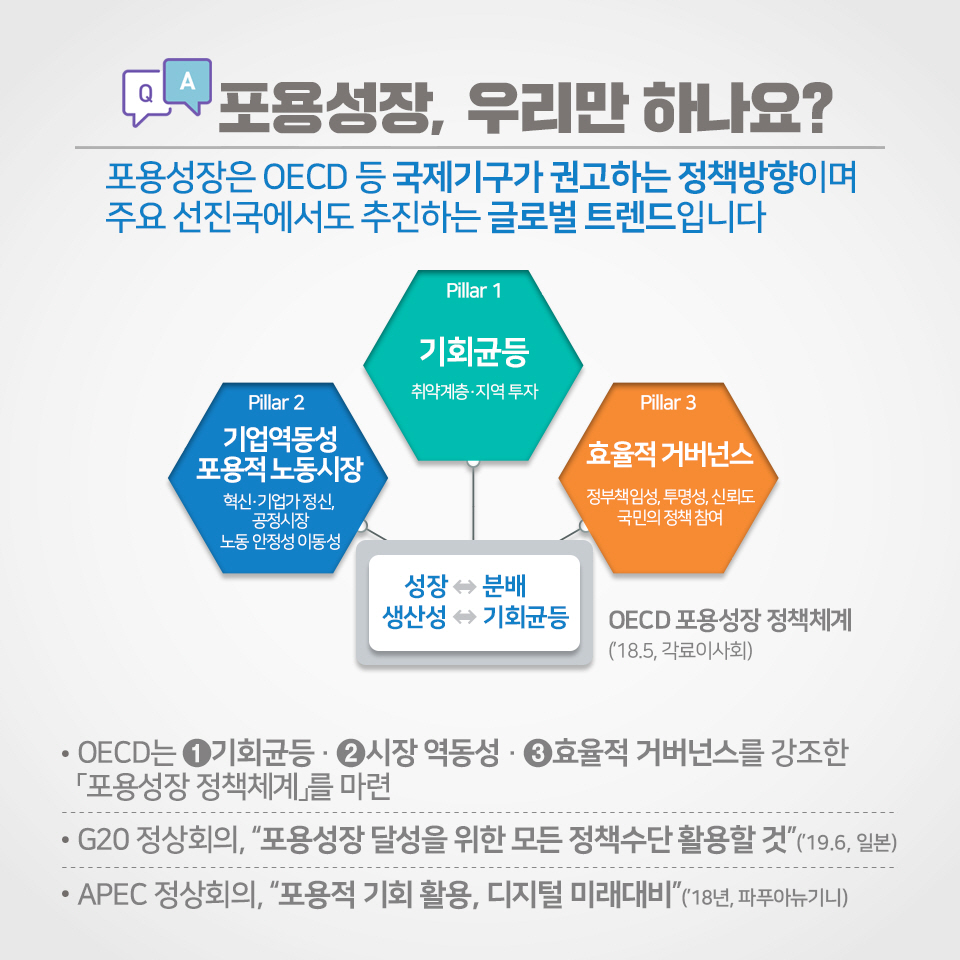 Q A 포용성장, 우리만 하나요?

포용성장은 OECD 등 국제기구가 권고하는 정책방향이며 주요 선진국에서도 추진하는 글로벌 트렌드입니다

Pillar 1
기회균등
취약계층·지역 투자

Pillar 2
기업역동성
포용적 노동시장
혁신·기업가 정신, 공정시장
노동 안정성 이동성

Pillar 3
효율적 거버넌스
정부책임성, 투명성, 신뢰도
국민의 정책 참여

성장 ⇔ 분배
생산성 ⇔ 기회균등

OECD 포용성장 정책체계
('18.5, 각료이사회)

• OECD는 ❶기회균등 · ❷시장 역동성 · ❸효율적 거버넌스를 강조한 「포용성장 정책체계」를 마련

• G20 정상회의, "포용성장 달성을 위한 모든 정책수단 활용할 것"('19.6, 일본)

• APEC 정상회의, "포용적 기회 활용, 디지털 미래대비"('18년, 파푸아뉴기니)